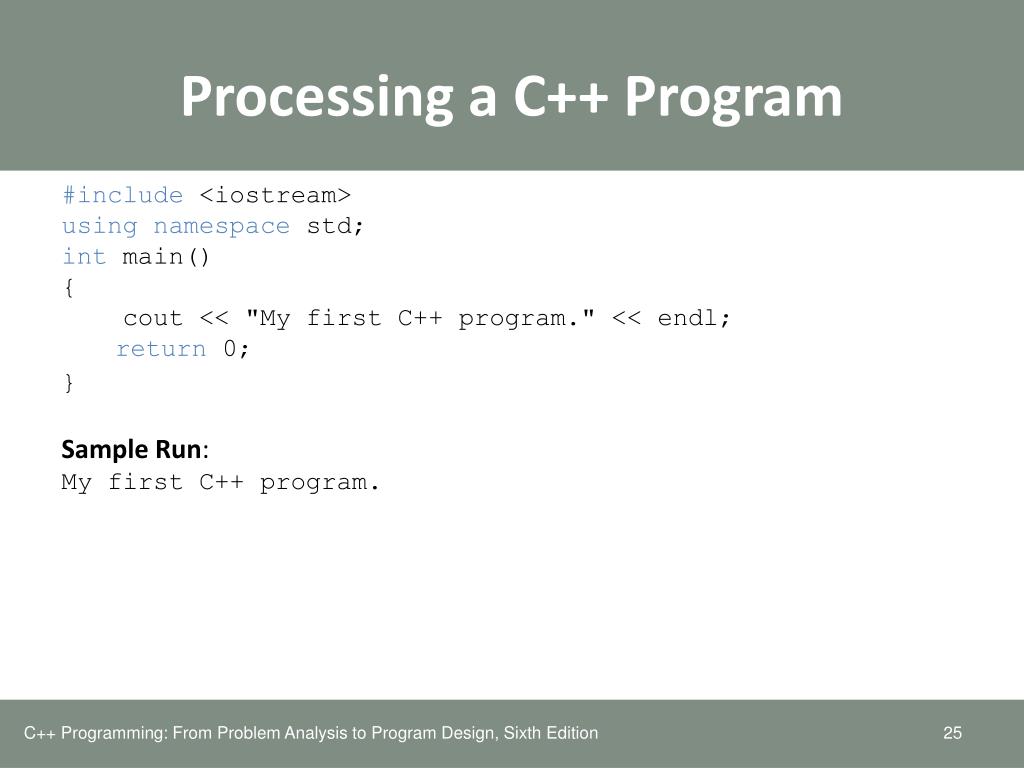 Processing a C++ Program

#include <iostream>
using namespace std;
int main()
{
    cout << "My first C++ program." << endl;
    return 0;
}

Sample Run:
My first C++ program.

C++ Programming: From Problem Analysis to Program Design, Sixth Edition

25